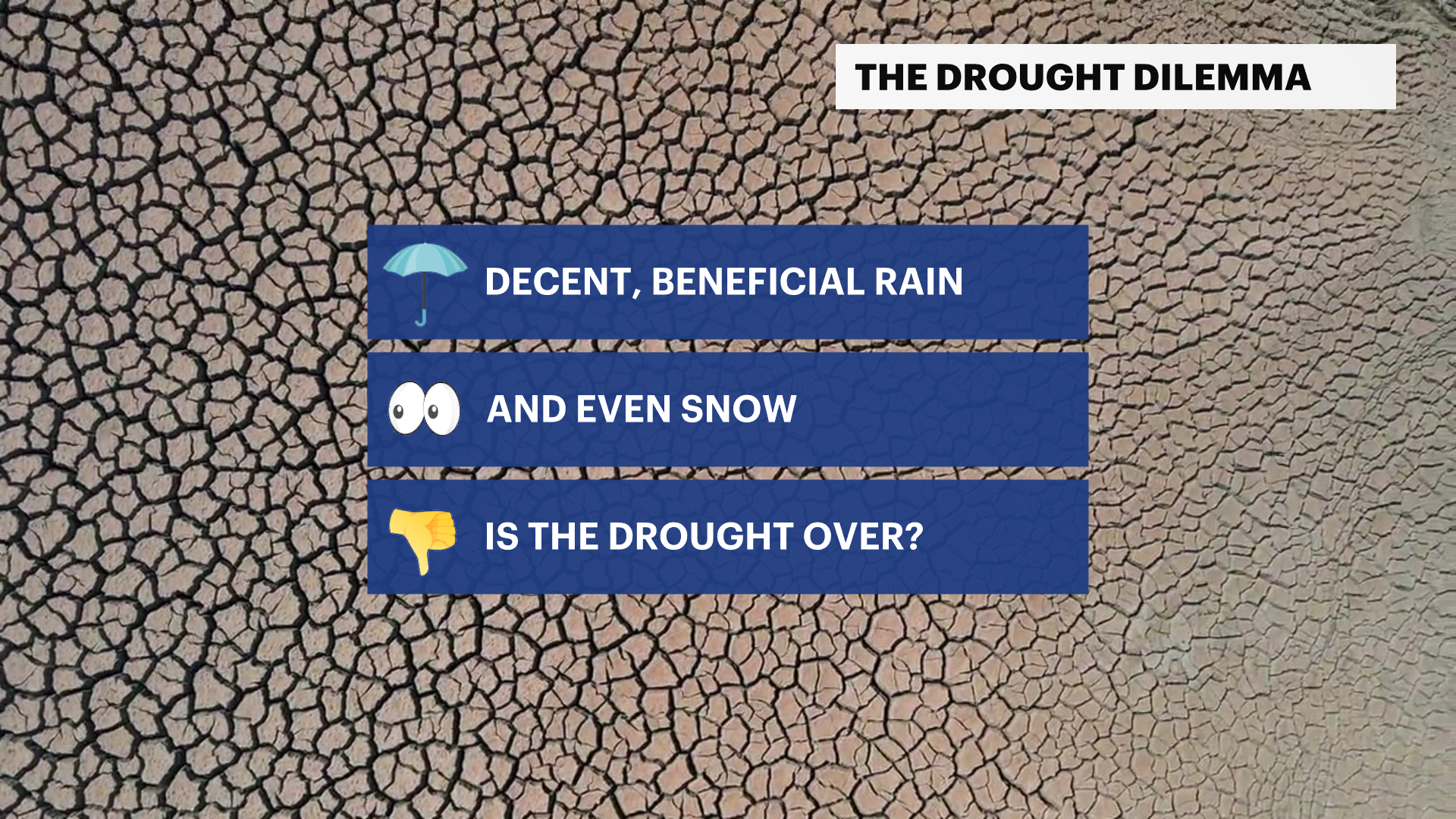 THE DROUGHT DILEMMA

DECENT, BENEFICIAL RAIN

AND EVEN SNOW

IS THE DROUGHT OVER?